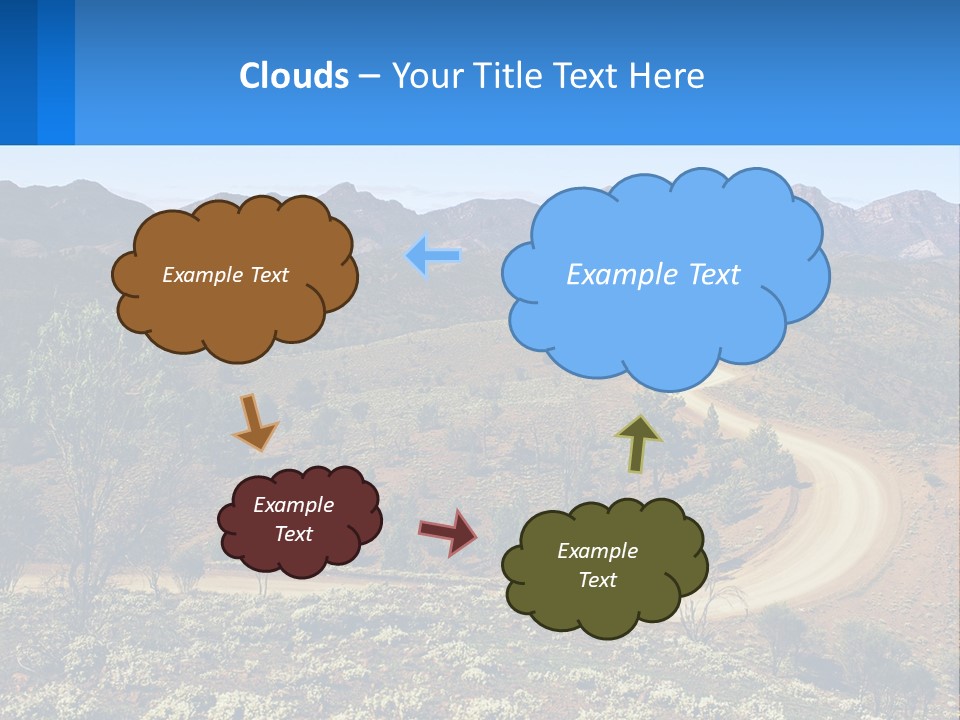 Clouds – Your Title Text Here

Example Text

Example Text

Example Text

Example Text